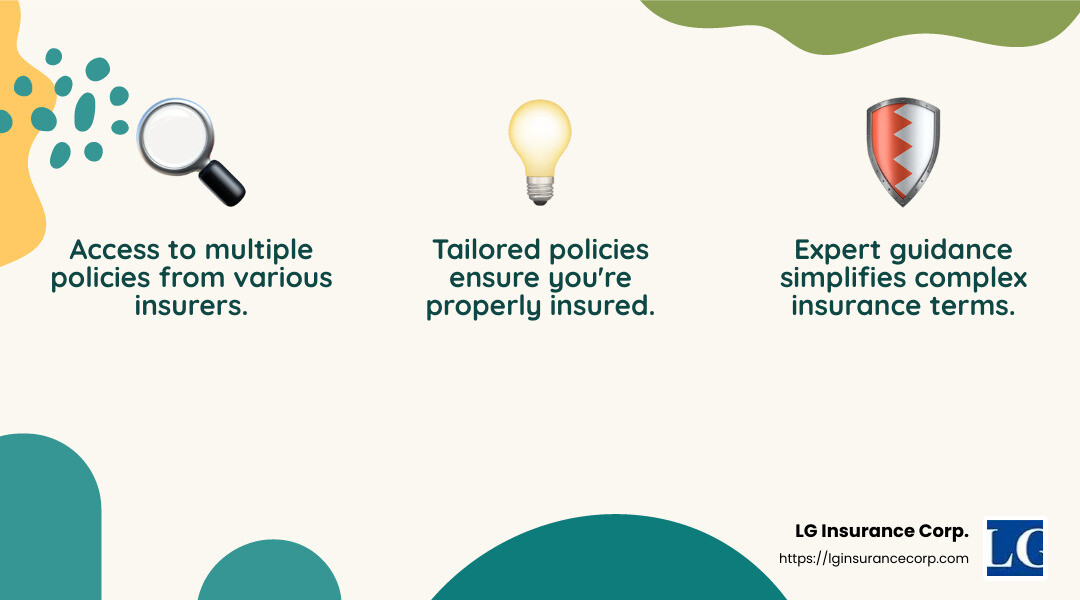 Access to multiple policies from various insurers.

Tailored policies ensure you're properly insured.

Expert guidance simplifies complex insurance terms.

LG Insurance Corp.
https://lginsurancecorp.com

LG